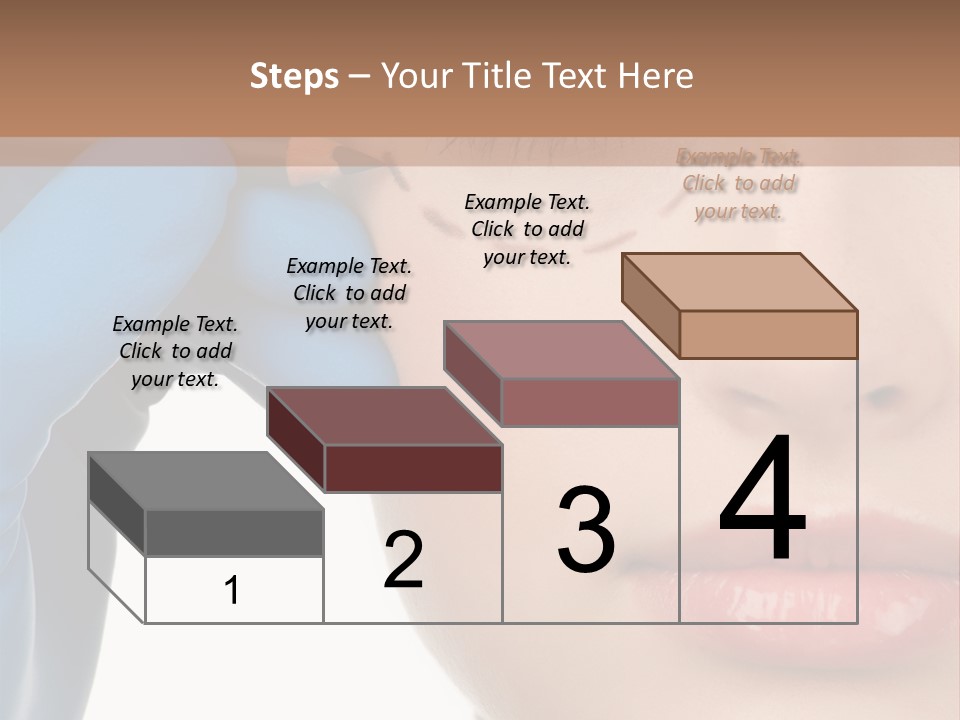 Steps – Your Title Text Here

Example Text. Click to add your text.

Example Text. Click to add your text.

Example Text. Click to add your text.

Example Text. Click to add your text.

1

2

3

4